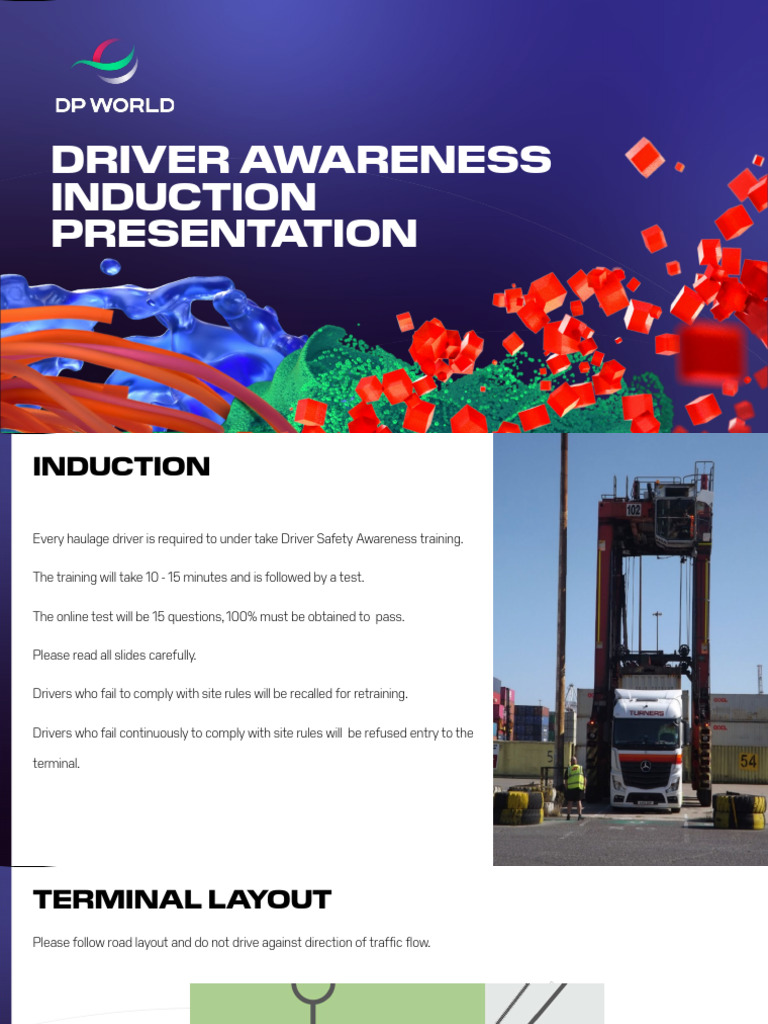 DP WORLD

DRIVER AWARENESS INDUCTION PRESENTATION

INDUCTION

Every haulage driver is required to under take Driver Safety Awareness training.

The training will take 10 - 15 minutes and is followed by a test.

The online test will be 15 questions, 100% must be obtained to pass.

Please read all slides carefully.

Drivers who fail to comply with site rules will be recalled for retraining.

Drivers who fail continuously to comply with site rules will be refused entry to the terminal.

102

TURNERS

54

TERMINAL LAYOUT

Please follow road layout and do not drive against direction of traffic flow.